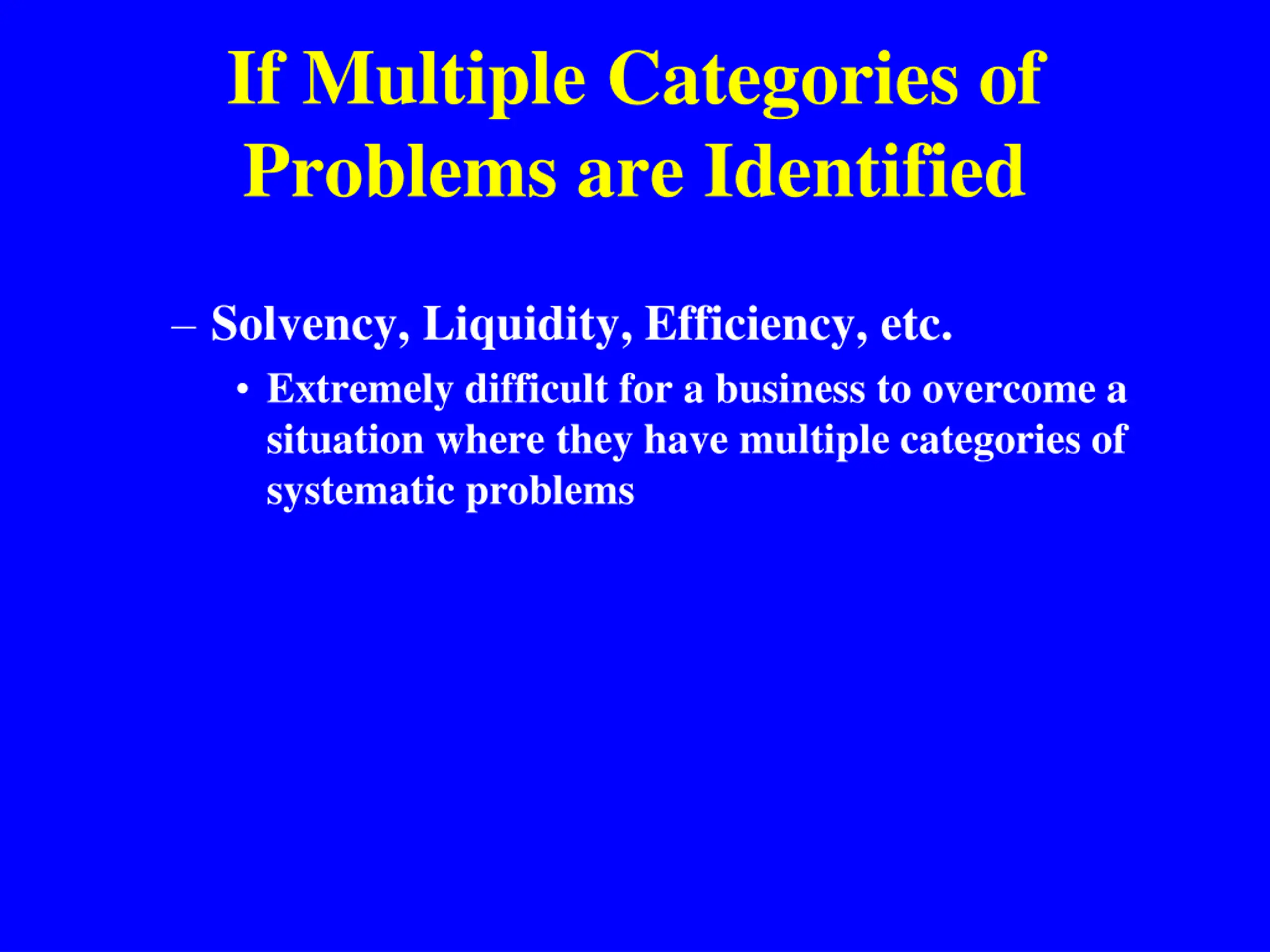 If Multiple Categories of Problems are Identified

– Solvency, Liquidity, Efficiency, etc.

• Extremely difficult for a business to overcome a situation where they have multiple categories of systematic problems